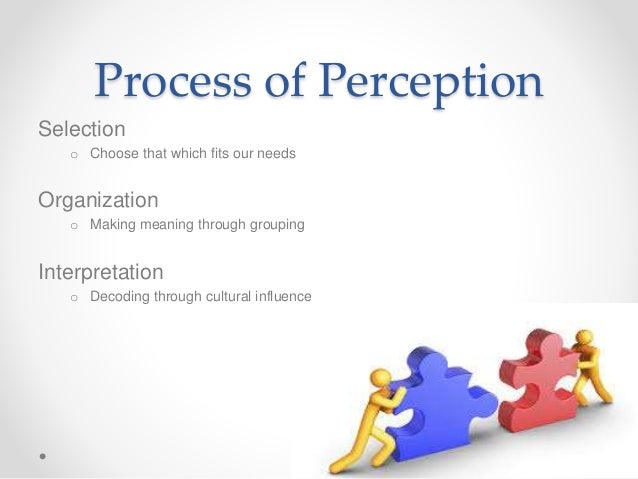 Process of Perception

Selection
o Choose that which fits our needs

Organization
o Making meaning through grouping

Interpretation
o Decoding through cultural influence